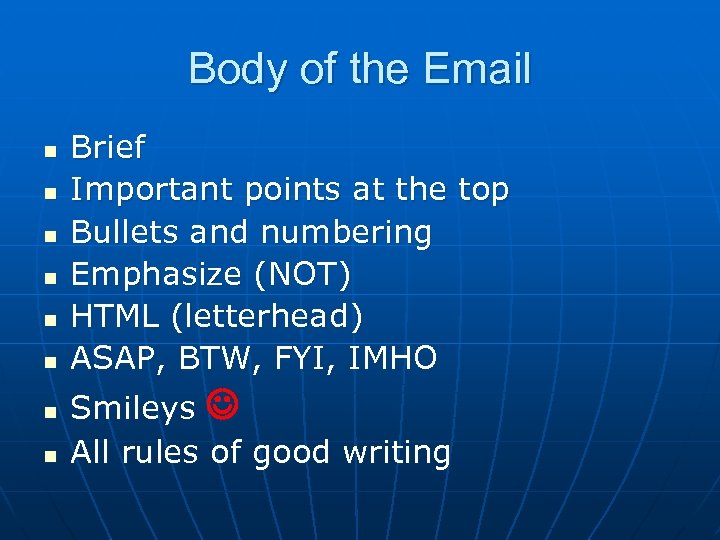 Body of the Email

- Brief
- Important points at the top
- Bullets and numbering
- Emphasize (NOT)
- HTML (letterhead)
- ASAP, BTW, FYI, IMHO
- Smileys ☺
- All rules of good writing